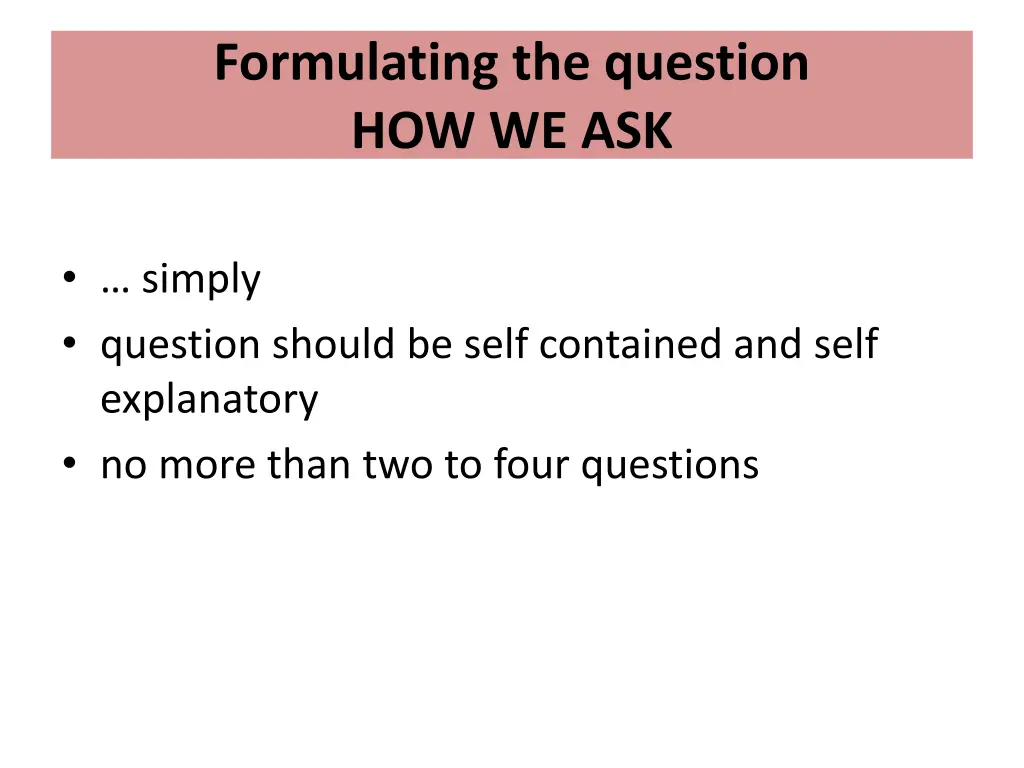 Formulating the question
HOW WE ASK

• … simply
• question should be self contained and self explanatory
• no more than two to four questions